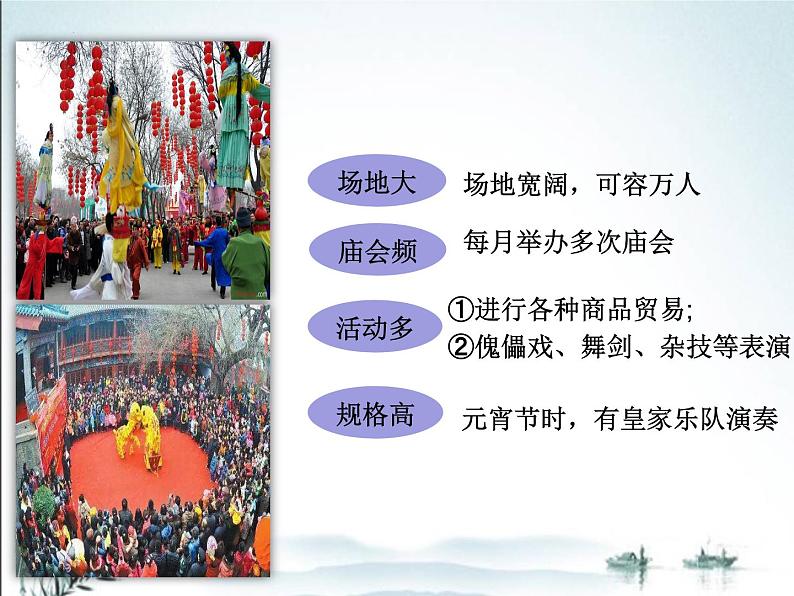 场地大
场地宽阔，可容万人

庙会频
每月举办多次庙会

活动多
①进行各种商品贸易;
②傀儡戏、舞剑、杂技等表演

规格高
元宵节时，有皇家乐队演奏